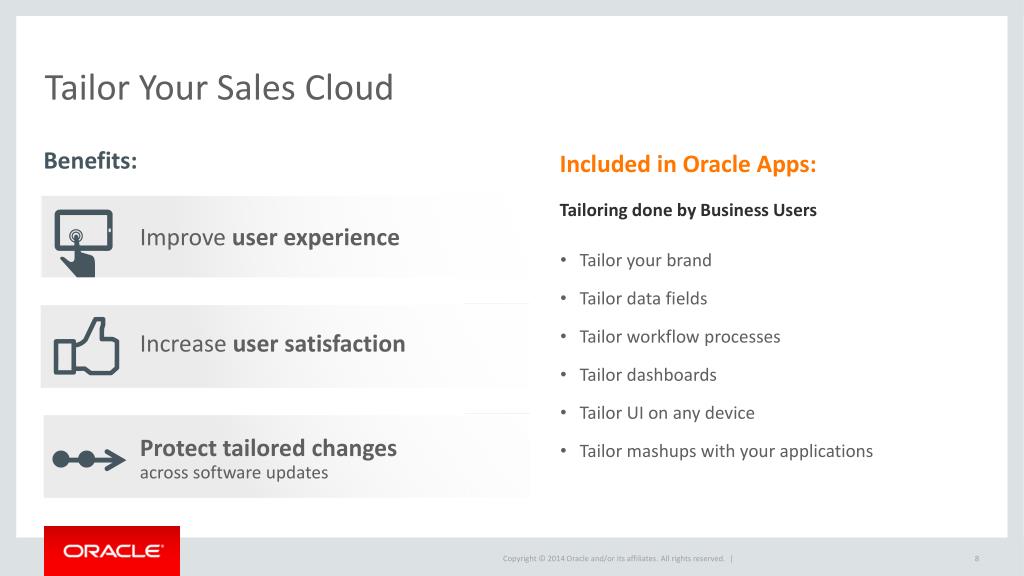 Tailor Your Sales Cloud

Benefits:

Improve user experience

Increase user satisfaction

Protect tailored changes
across software updates

Included in Oracle Apps:

Tailoring done by Business Users

• Tailor your brand
• Tailor data fields
• Tailor workflow processes
• Tailor dashboards
• Tailor UI on any device
• Tailor mashups with your applications

ORACLE

Copyright © 2014 Oracle and/or its affiliates. All rights reserved. |

8